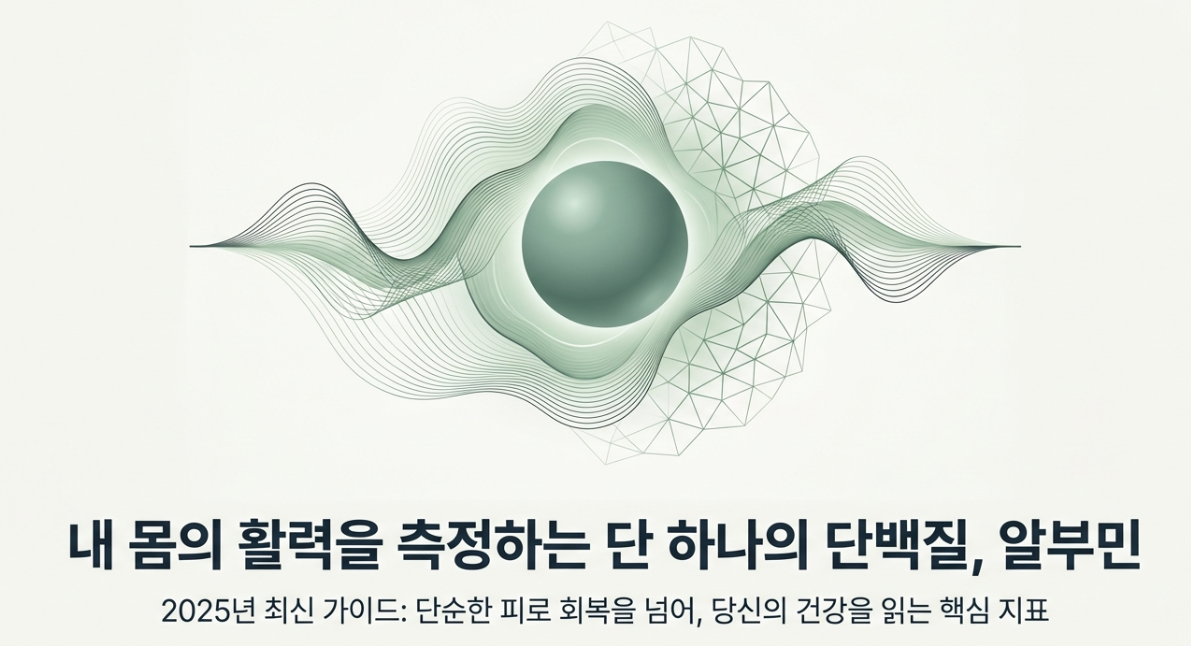 내 몸의 활력을 측정하는 단 하나의 단백질, 알부민

2025년 최신 가이드: 단순한 피로 회복을 넘어, 당신의 건강을 읽는 핵심 지표